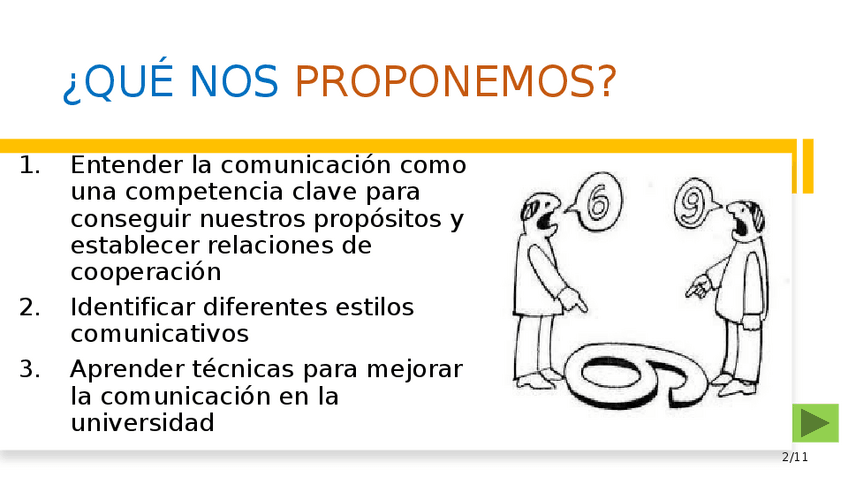 ¿QUÉ NOS PROPONEMOS?

1. Entender la comunicación como una competencia clave para conseguir nuestros propósitos y establecer relaciones de cooperación
2. Identificar diferentes estilos comunicativos
3. Aprender técnicas para mejorar la comunicación en la universidad

6

9

6

2/11